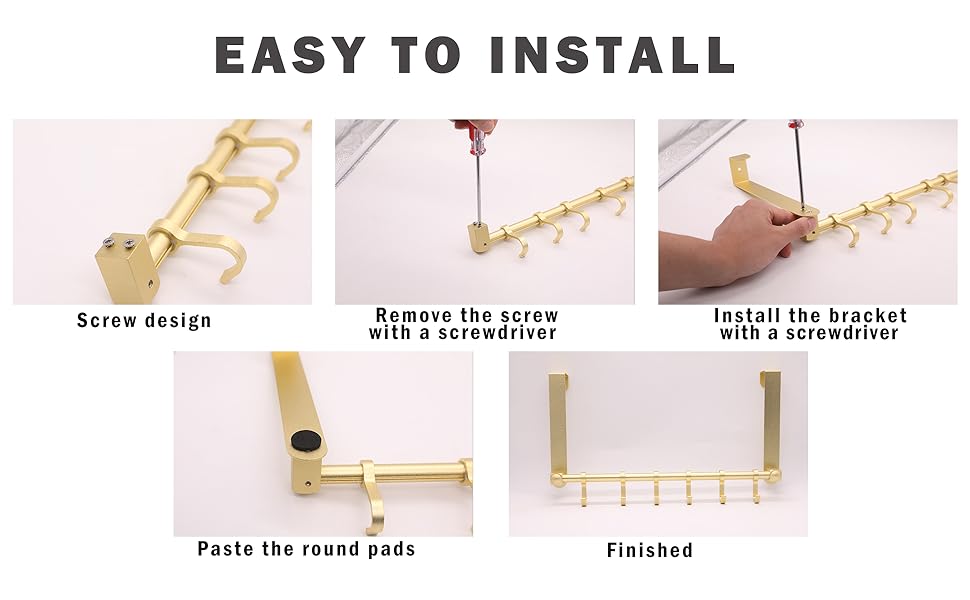 EASY TO INSTALL

Screw design

Remove the screw with a screwdriver

Install the bracket with a screwdriver

Paste the round pads

Finished